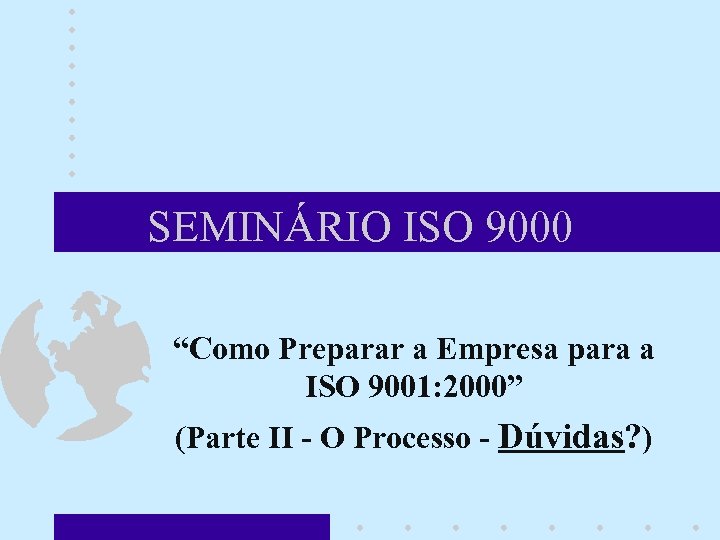 SEMINÁRIO ISO 9000

“Como Preparar a Empresa para a ISO 9001:2000”

(Parte II - O Processo - Dúvidas?)